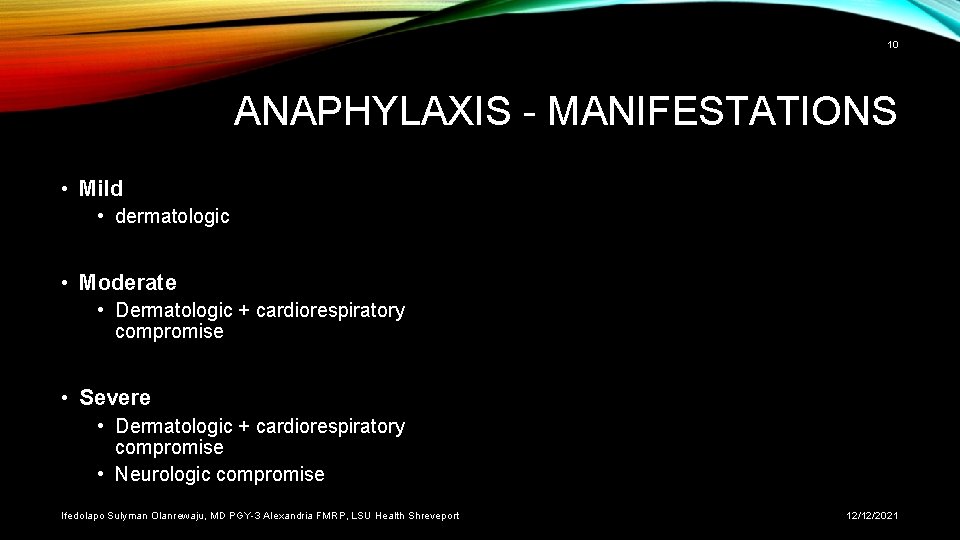 10

ANAPHYLAXIS - MANIFESTATIONS

• Mild
  • dermatologic

• Moderate
  • Dermatologic + cardiorespiratory compromise

• Severe
  • Dermatologic + cardiorespiratory compromise
  • Neurologic compromise

Ifedolapo Sulyman Olanrewaju, MD PGY-3 Alexandria FMRP, LSU Health Shreveport

12/12/2021